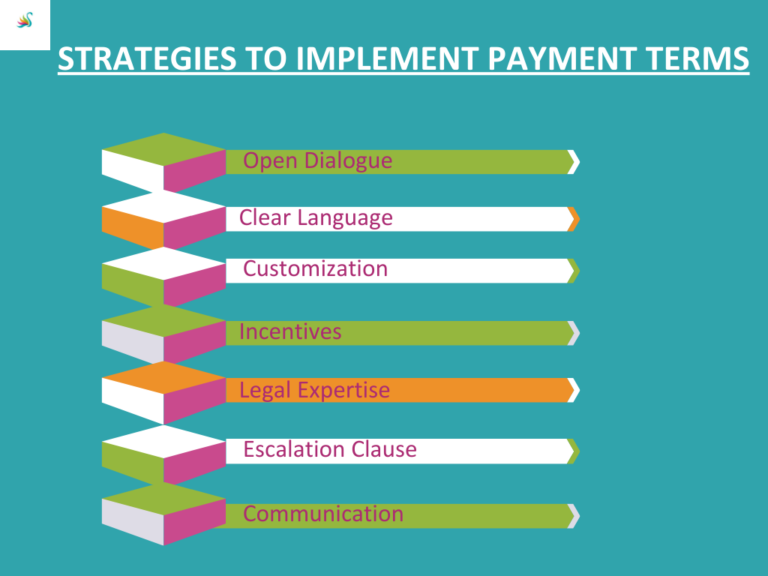 STRATEGIES TO IMPLEMENT PAYMENT TERMS

Open Dialogue

Clear Language

Customization

Incentives

Legal Expertise

Escalation Clause

Communication